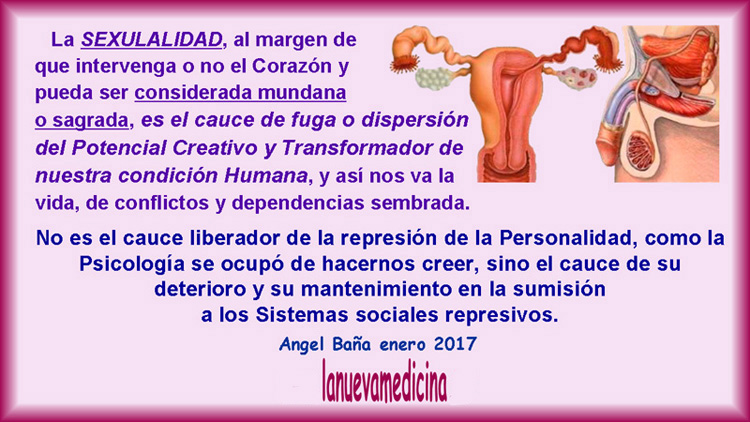 La SEXULALIDAD, al margen de que intervenga o no el Corazón y pueda ser considerada mundana o sagrada, es el cauce de fuga o dispersión del Potencial Creativo y Transformador de nuestra condición Humana, y así nos va la vida, de conflictos y dependencias sembrada.

No es el cauce liberador de la represión de la Personalidad, como la Psicología se ocupó de hacernos creer, sino el cauce de su deterioro y su mantenimiento en la sumisión a los Sistemas sociales represivos.

Angel Baña enero 2017

lanuevamedicina